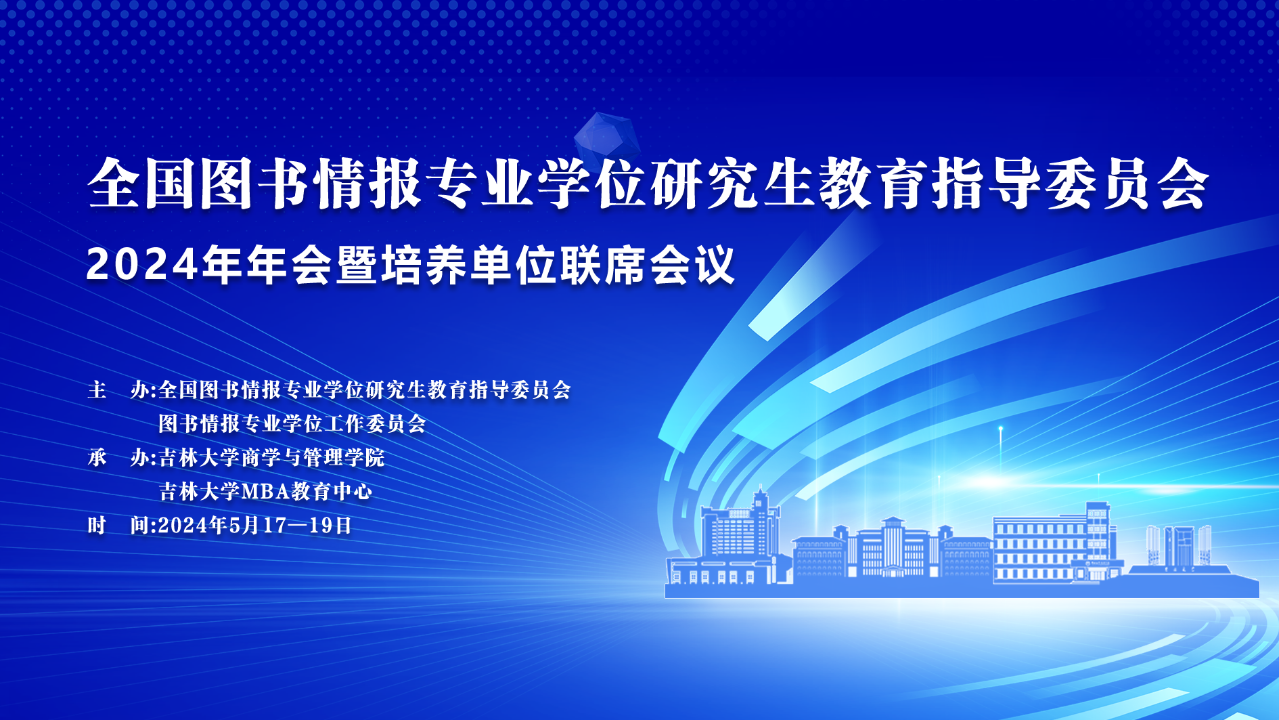 全国图书情报专业学位研究生教育指导委员会

2024年年会暨培养单位联席会议

主　办:全国图书情报专业学位研究生教育指导委员会
图书情报专业学位工作委员会

承　办:吉林大学商学与管理学院
吉林大学MBA教育中心

时　间:2024年5月17—19日